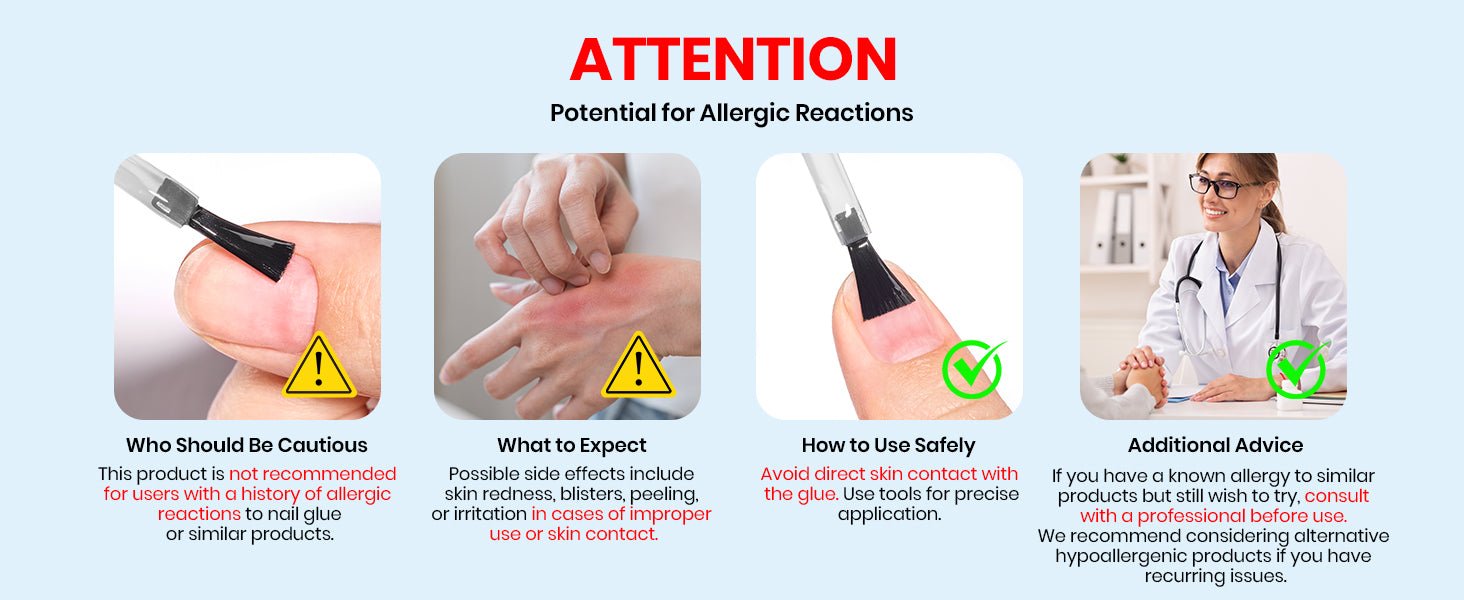 ATTENTION

Potential for Allergic Reactions

Who Should Be Cautious

This product is not recommended for users with a history of allergic reactions to nail glue or similar products.

What to Expect

Possible side effects include skin redness, blisters, peeling, or irritation in cases of improper use or skin contact.

How to Use Safely

Avoid direct skin contact with the glue. Use tools for precise application.

Additional Advice

If you have a known allergy to similar products but still wish to try, consult with a professional before use. We recommend considering alternative hypoallergenic products if you have recurring issues.